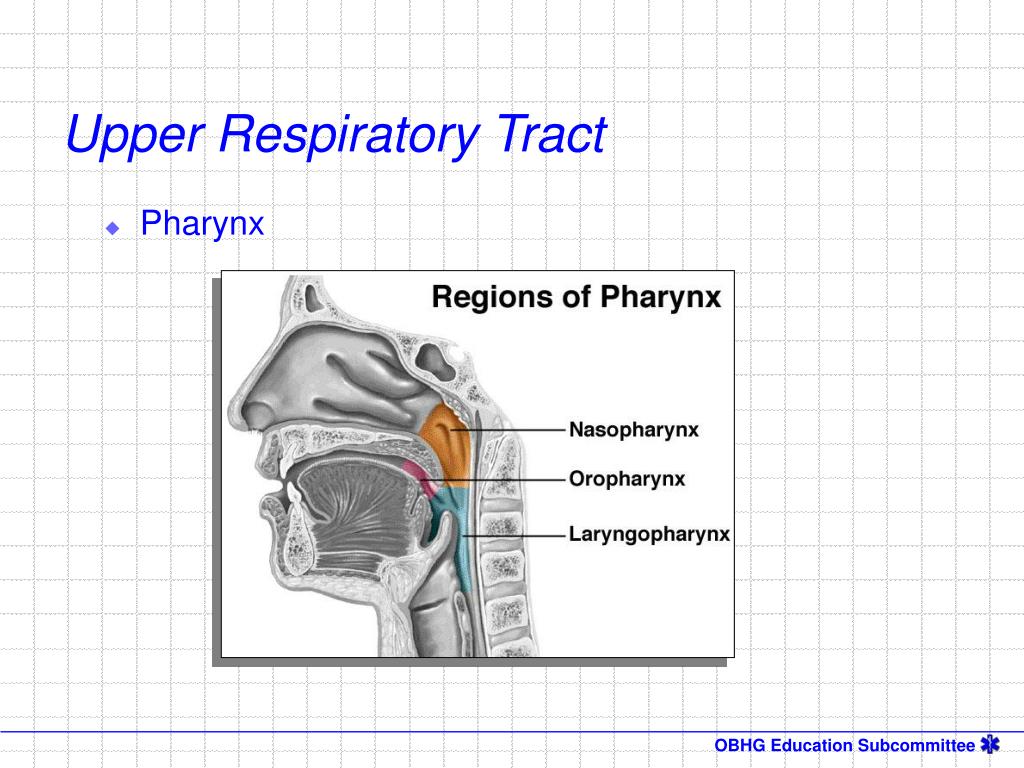 Upper Respiratory Tract

Pharynx

Regions of Pharynx

Nasopharynx

Oropharynx

Laryngopharynx

OBHG Education Subcommittee